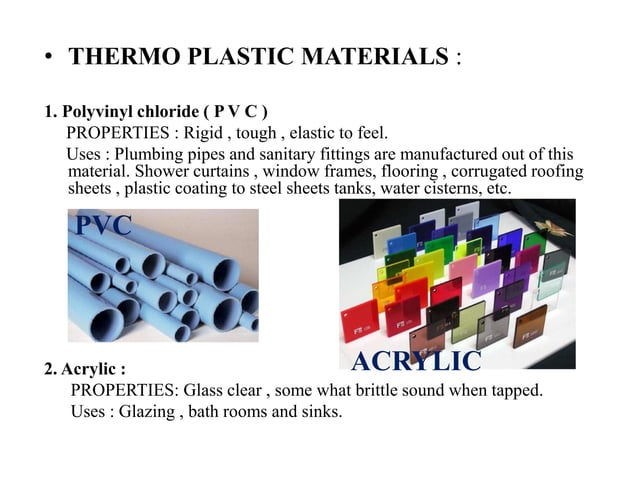 • THERMO PLASTIC MATERIALS :

1. Polyvinyl chloride ( P V C )
PROPERTIES : Rigid , tough , elastic to feel.
Uses : Plumbing pipes and sanitary fittings are manufactured out of this material. Shower curtains , window frames, flooring , corrugated roofing sheets , plastic coating to steel sheets tanks, water cisterns, etc.

PVC

ACRYLIC

2. Acrylic :
PROPERTIES: Glass clear , some what brittle sound when tapped.
Uses : Glazing , bath rooms and sinks.